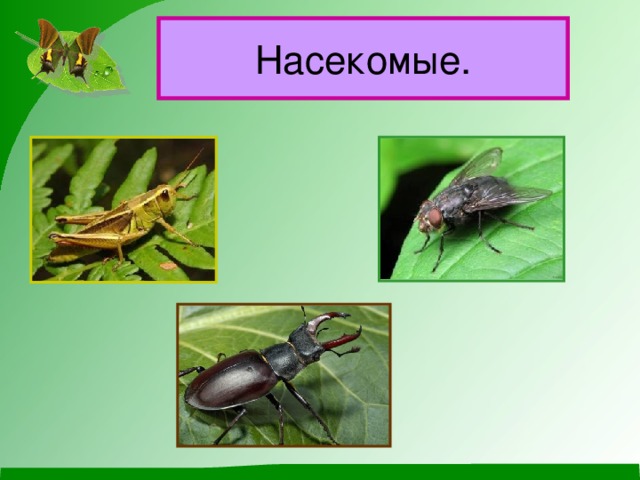 Насекомые.